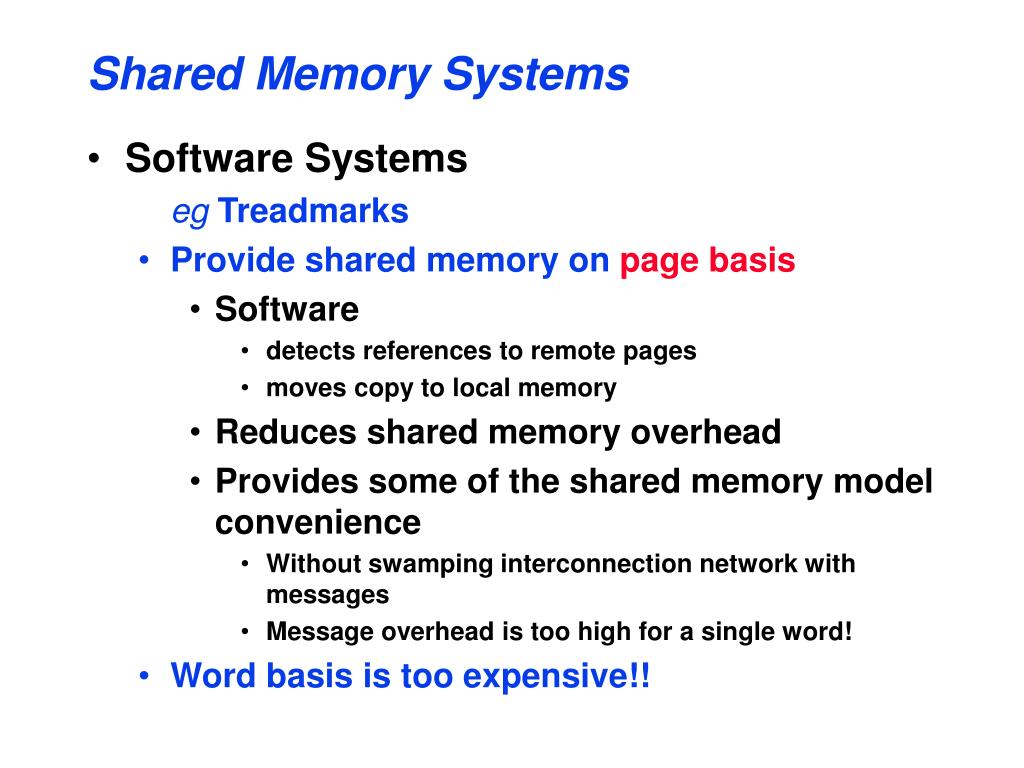 Shared Memory Systems

• Software Systems

eg Treadmarks

• Provide shared memory on page basis

• Software

• detects references to remote pages

• moves copy to local memory

• Reduces shared memory overhead

• Provides some of the shared memory model convenience

• Without swamping interconnection network with messages

• Message overhead is too high for a single word!

• Word basis is too expensive!!